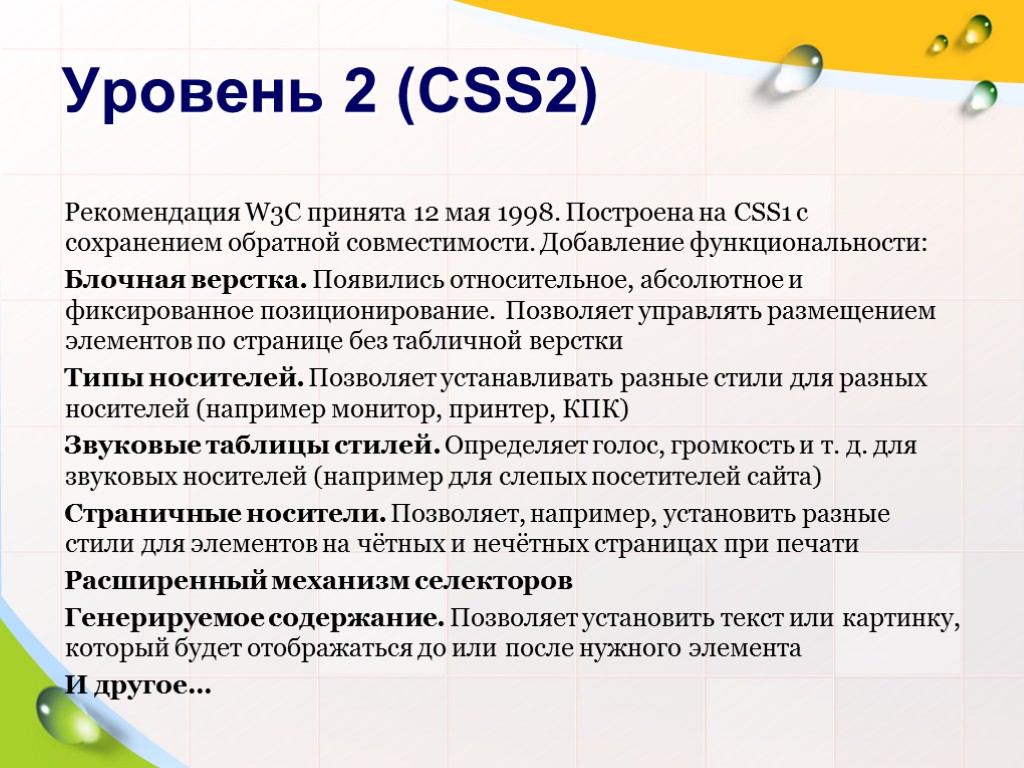 Уровень 2 (CSS2)

Рекомендация W3C принята 12 мая 1998. Построена на CSS1 с сохранением обратной совместимости. Добавление функциональности:

Блочная верстка. Появились относительное, абсолютное и фиксированное позиционирование. Позволяет управлять размещением элементов по странице без табличной верстки

Типы носителей. Позволяет устанавливать разные стили для разных носителей (например монитор, принтер, КПК)

Звуковые таблицы стилей. Определяет голос, громкость и т. д. для звуковых носителей (например для слепых посетителей сайта)

Страничные носители. Позволяет, например, установить разные стили для элементов на чётных и нечётных страницах при печати

Расширенный механизм селекторов

Генерируемое содержание. Позволяет установить текст или картинку, который будет отображаться до или после нужного элемента

И другое...